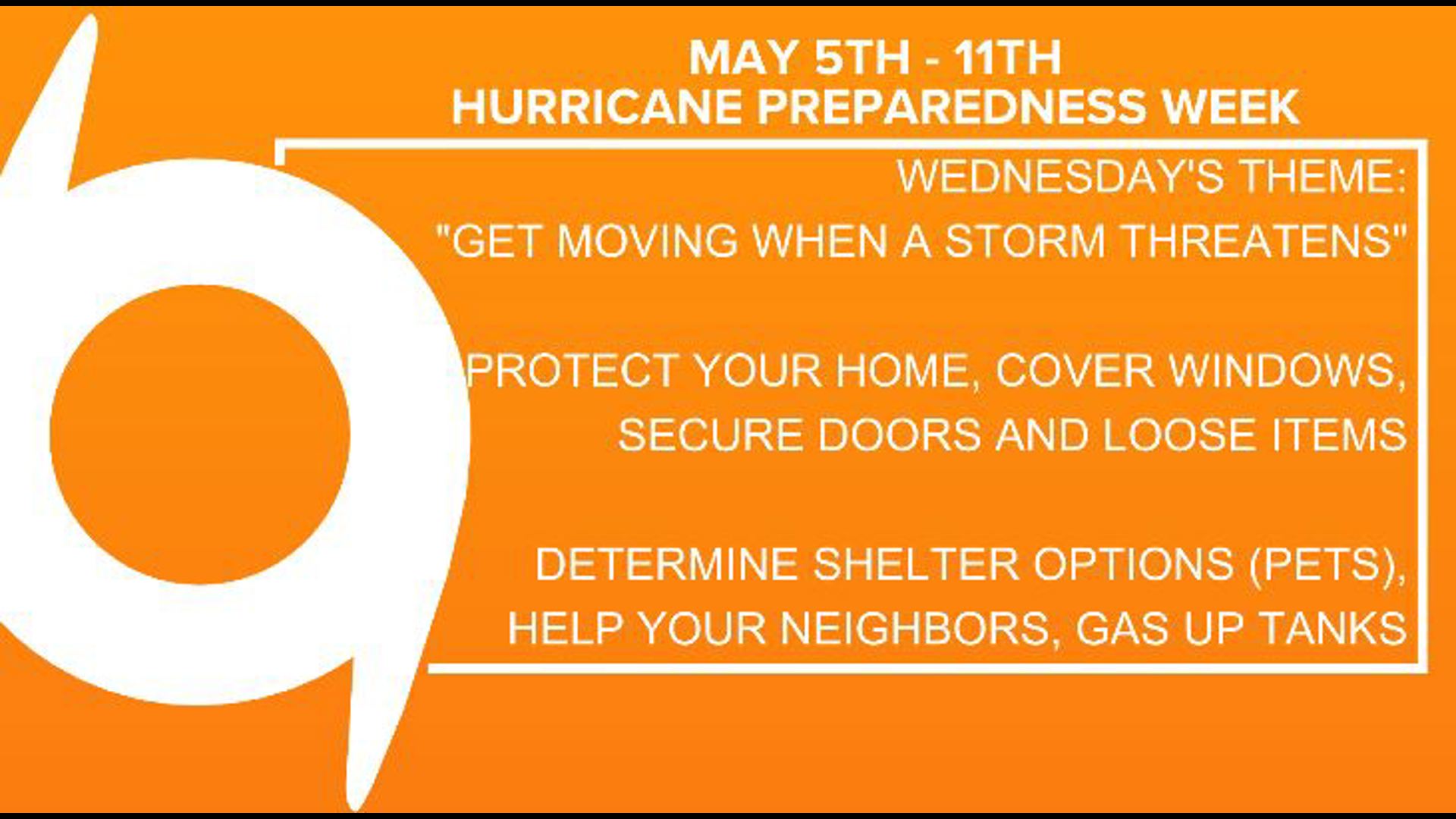 MAY 5TH - 11TH
HURRICANE PREPAREDNESS WEEK

WEDNESDAY'S THEME:
"GET MOVING WHEN A STORM THREATENS"

PROTECT YOUR HOME, COVER WINDOWS, SECURE DOORS AND LOOSE ITEMS

DETERMINE SHELTER OPTIONS (PETS), HELP YOUR NEIGHBORS, GAS UP TANKS